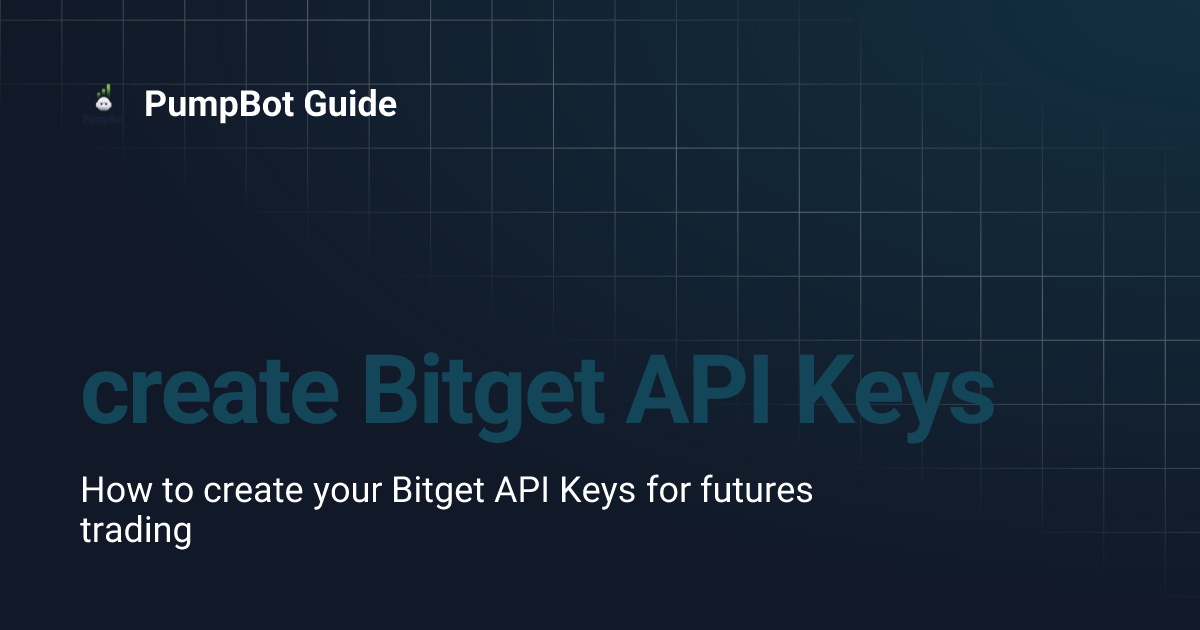 PumpBot Guide

create Bitget API Keys

How to create your Bitget API Keys for futures trading